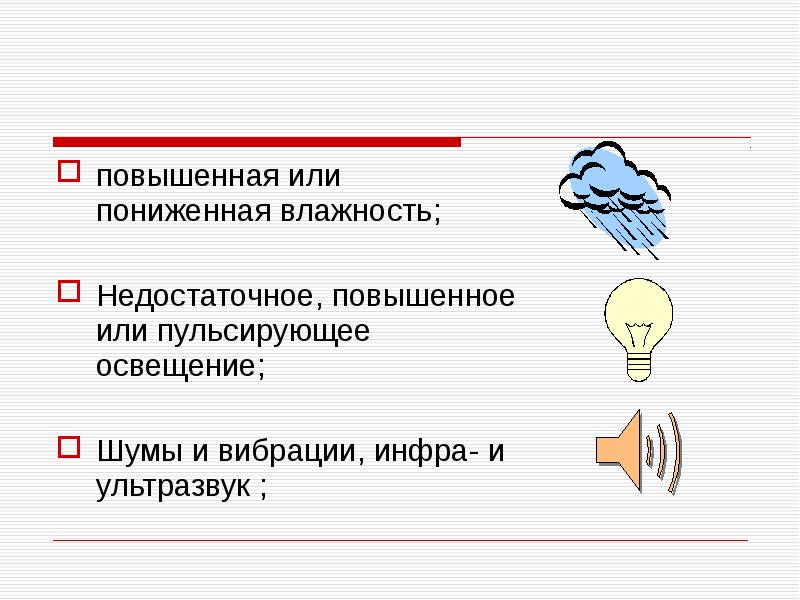 повышенная или пониженная влажность;

Недостаточное, повышенное или пульсирующее освещение;

Шумы и вибрации, инфра- и ультразвук ;